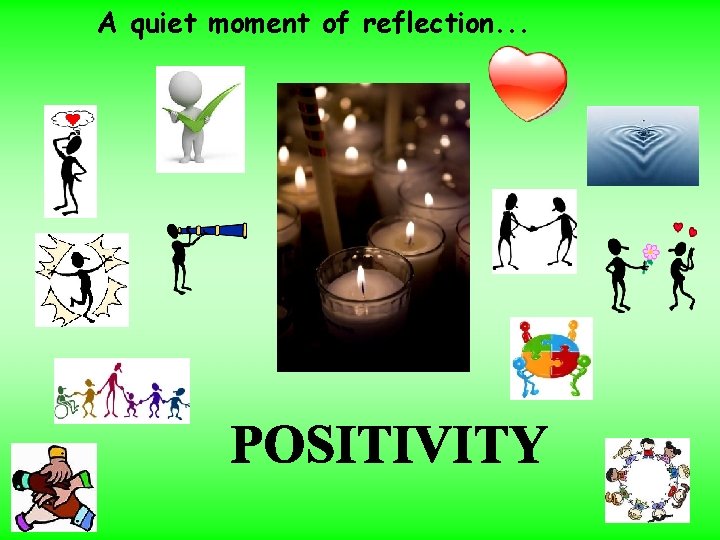 A quiet moment of reflection...

POSITIVITY